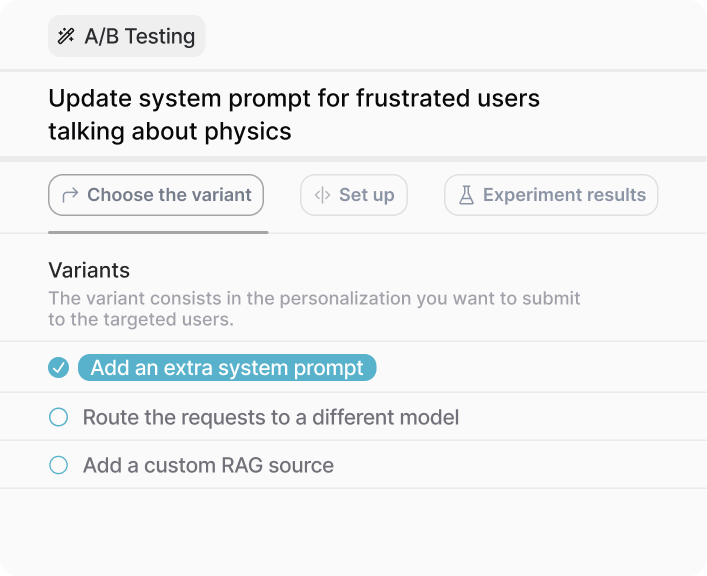 A/B Testing

Update system prompt for frustrated users talking about physics

Choose the variant
Set up
Experiment results

Variants
The variant consists in the personalization you want to submit to the targeted users.

Add an extra system prompt
Route the requests to a different model
Add a custom RAG source